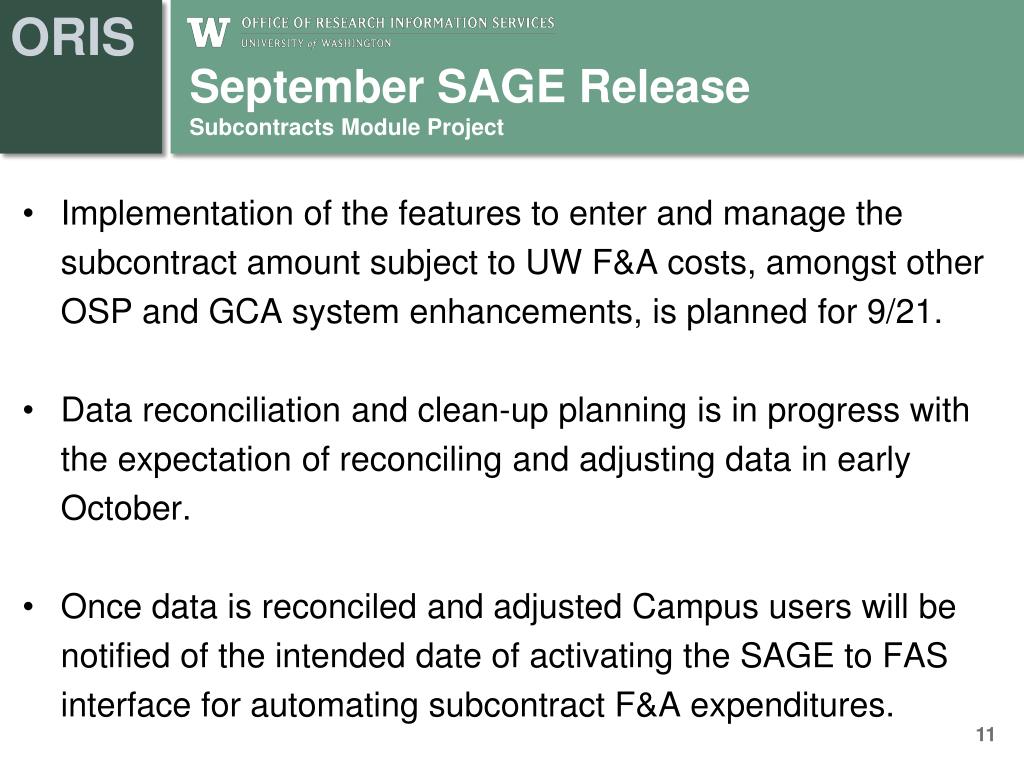 ORIS

W OFFICE OF RESEARCH INFORMATION SERVICES
UNIVERSITY of WASHINGTON

September SAGE Release
Subcontracts Module Project

• Implementation of the features to enter and manage the subcontract amount subject to UW F&A costs, amongst other OSP and GCA system enhancements, is planned for 9/21.

• Data reconciliation and clean-up planning is in progress with the expectation of reconciling and adjusting data in early October.

• Once data is reconciled and adjusted Campus users will be notified of the intended date of activating the SAGE to FAS interface for automating subcontract F&A expenditures.

11